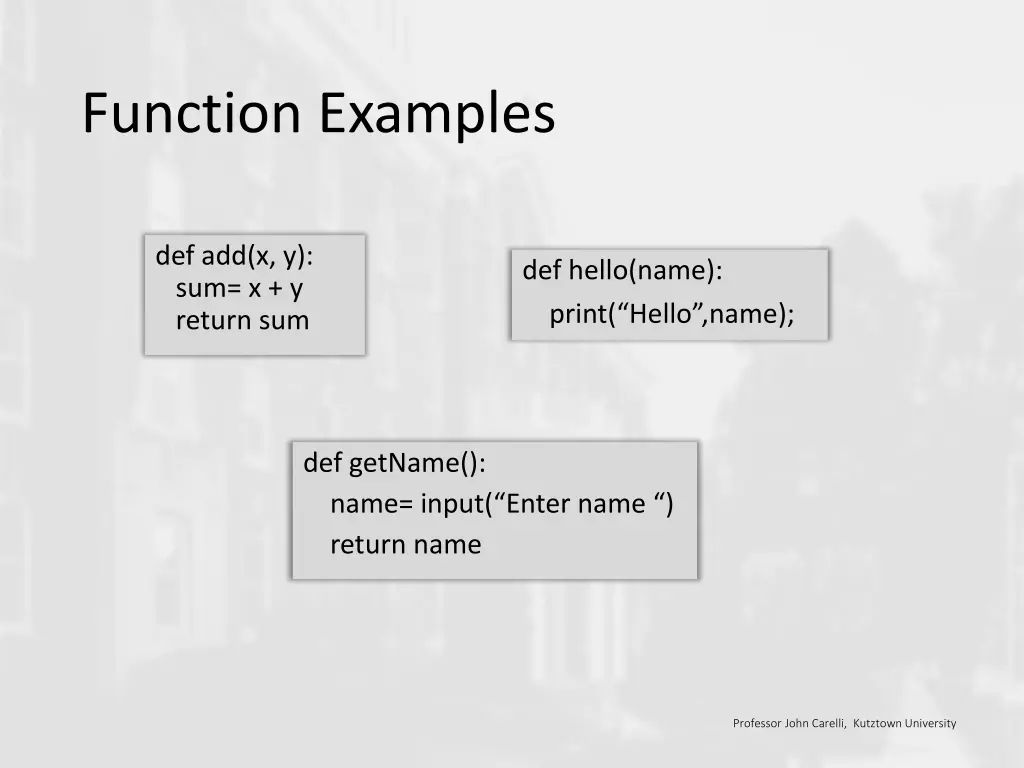 Function Examples

def add(x, y):
  sum= x + y
  return sum

def hello(name):
  print(“Hello”,name);

def getName():
  name= input(“Enter name “)
  return name

Professor John Carelli, Kutztown University